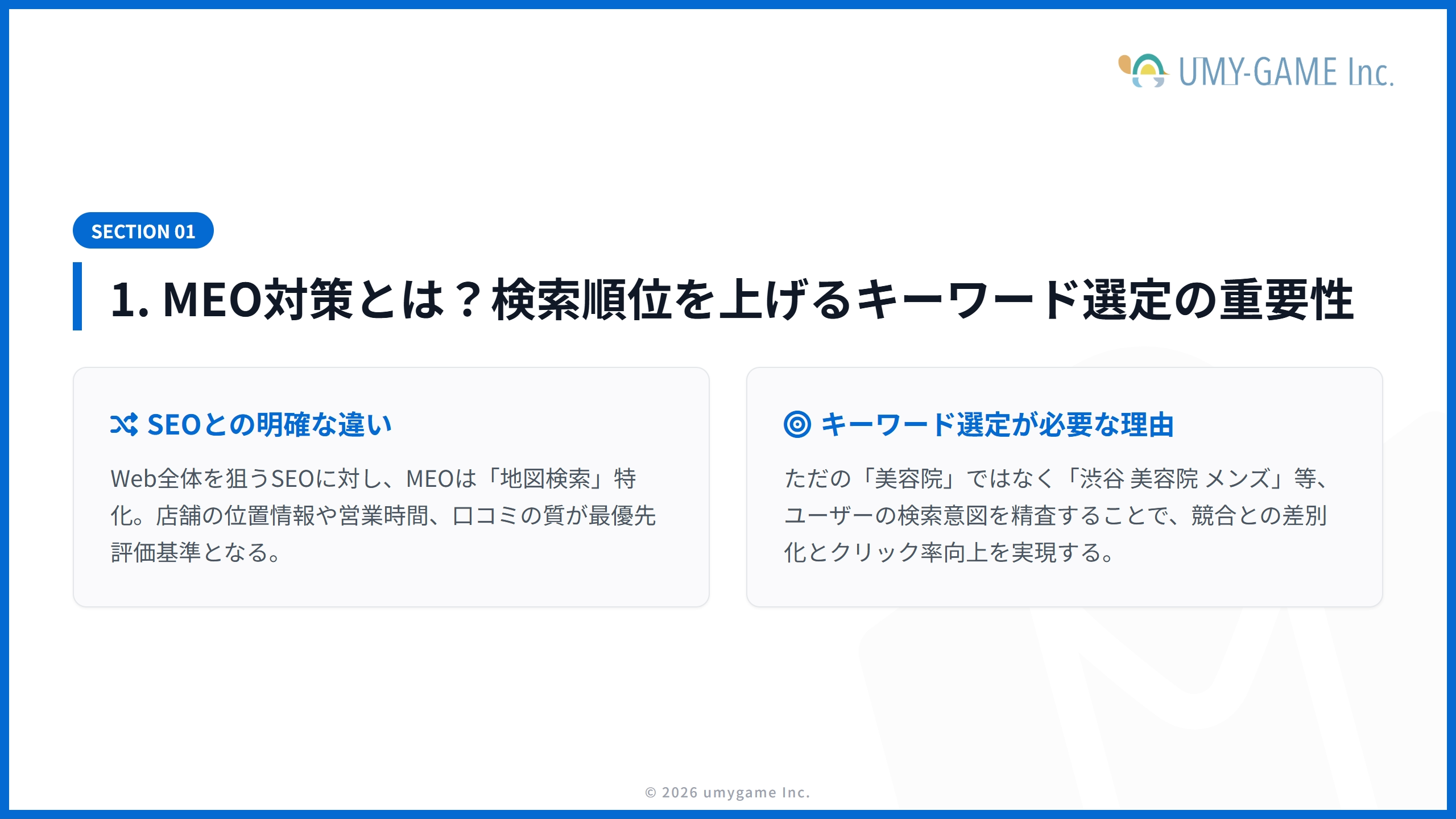 UMY-GAME Inc.

SECTION 01

1. MEO対策とは？検索順位を上げるキーワード選定の重要性

SEOとの明確な違い

Web全体を狙うSEOに対し、MEOは「地図検索」特化。店舗の位置情報や営業時間、口コミの質が最優先評価基準となる。

キーワード選定が必要な理由

ただの「美容院」ではなく「渋谷 美容院 メンズ」等、ユーザーの検索意図を精査することで、競合との差別化とクリック率向上を実現する。

© 2026 umygame Inc.